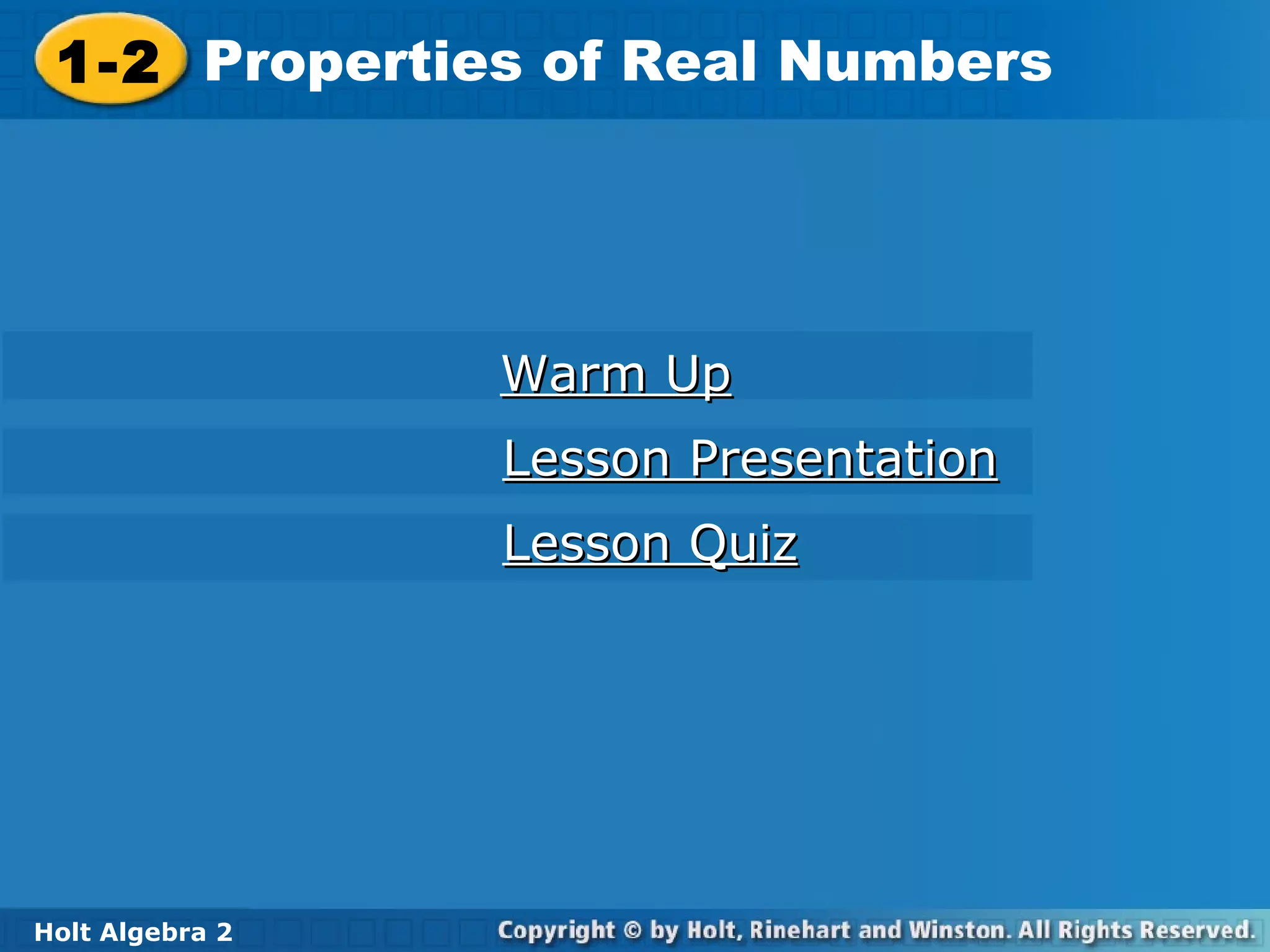 1-2 Properties of Real Numbers

Warm Up

Lesson Presentation

Lesson Quiz

Holt Algebra 2

Copyright © by Holt, Rinehart and Winston. All Rights Reserved.